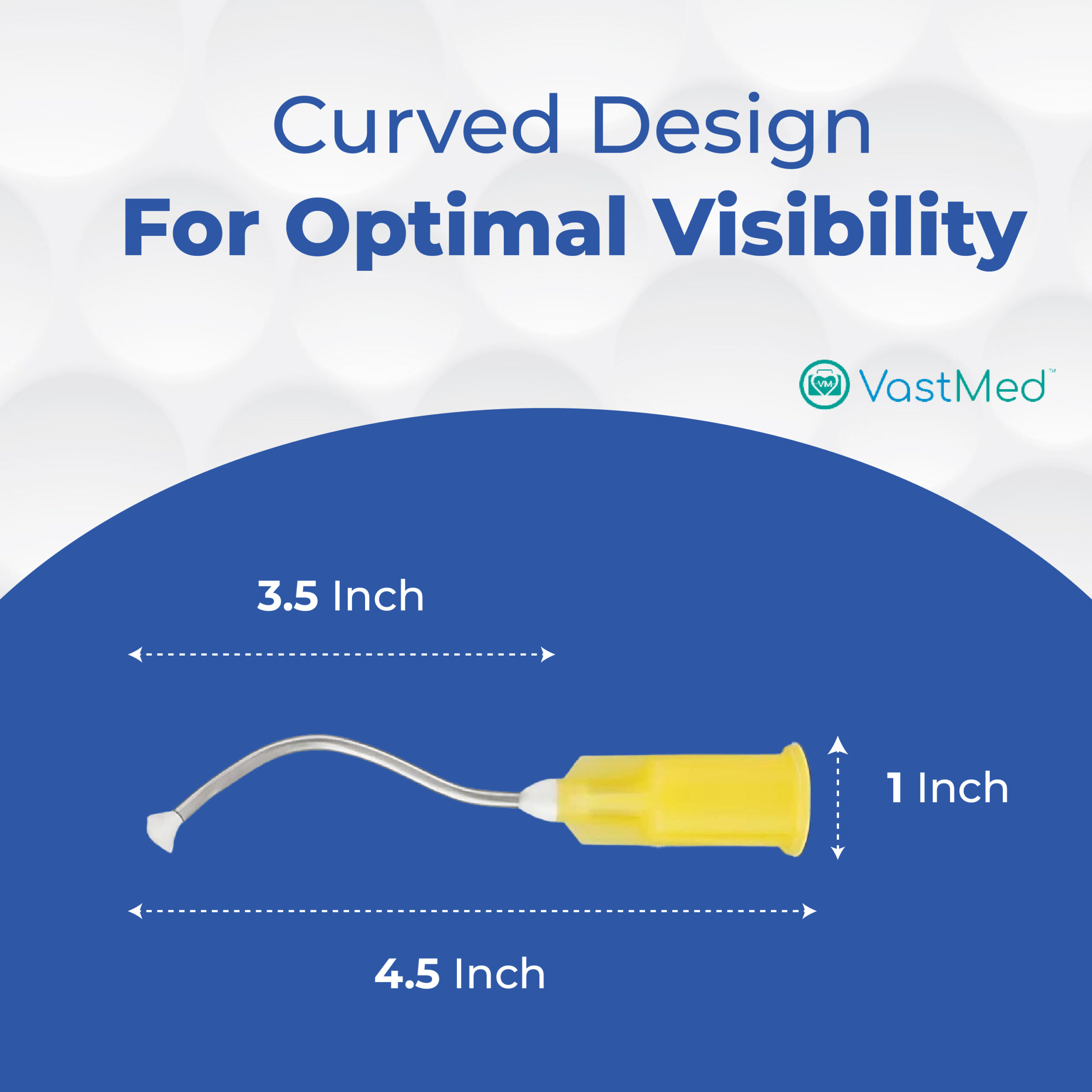 Curved Design
For Optimal Visibility

VM VastMed™

3.5 Inch

1 Inch

4.5 Inch